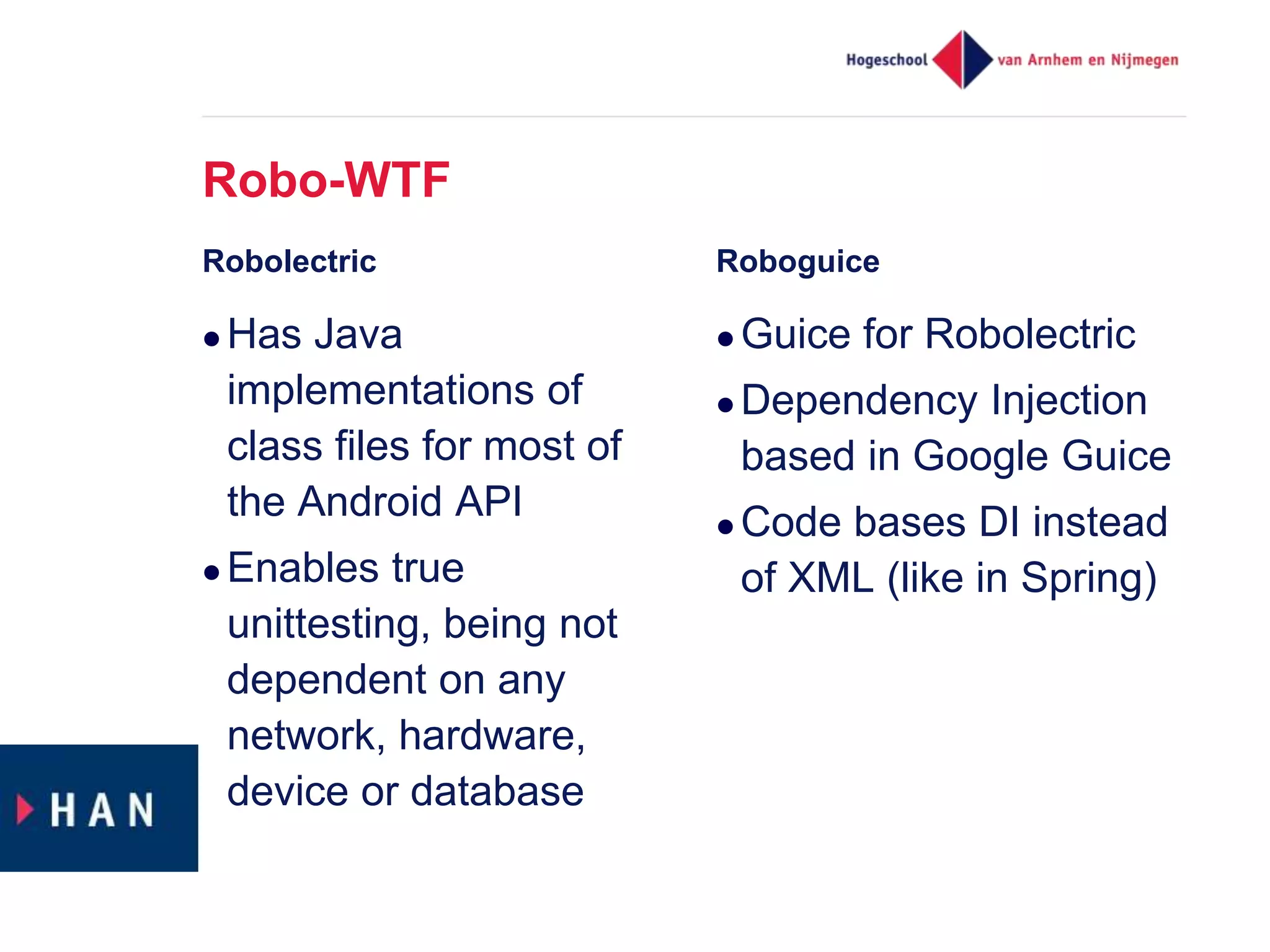 Hogeschool van Arnhem en Nijmegen

Robo-WTF

Robolectric

• Has Java implementations of class files for most of the Android API

• Enables true unittesting, being not dependent on any network, hardware, device or database

Roboguice

• Guice for Robolectric

• Dependency Injection based in Google Guice

• Code bases DI instead of XML (like in Spring)

HAN